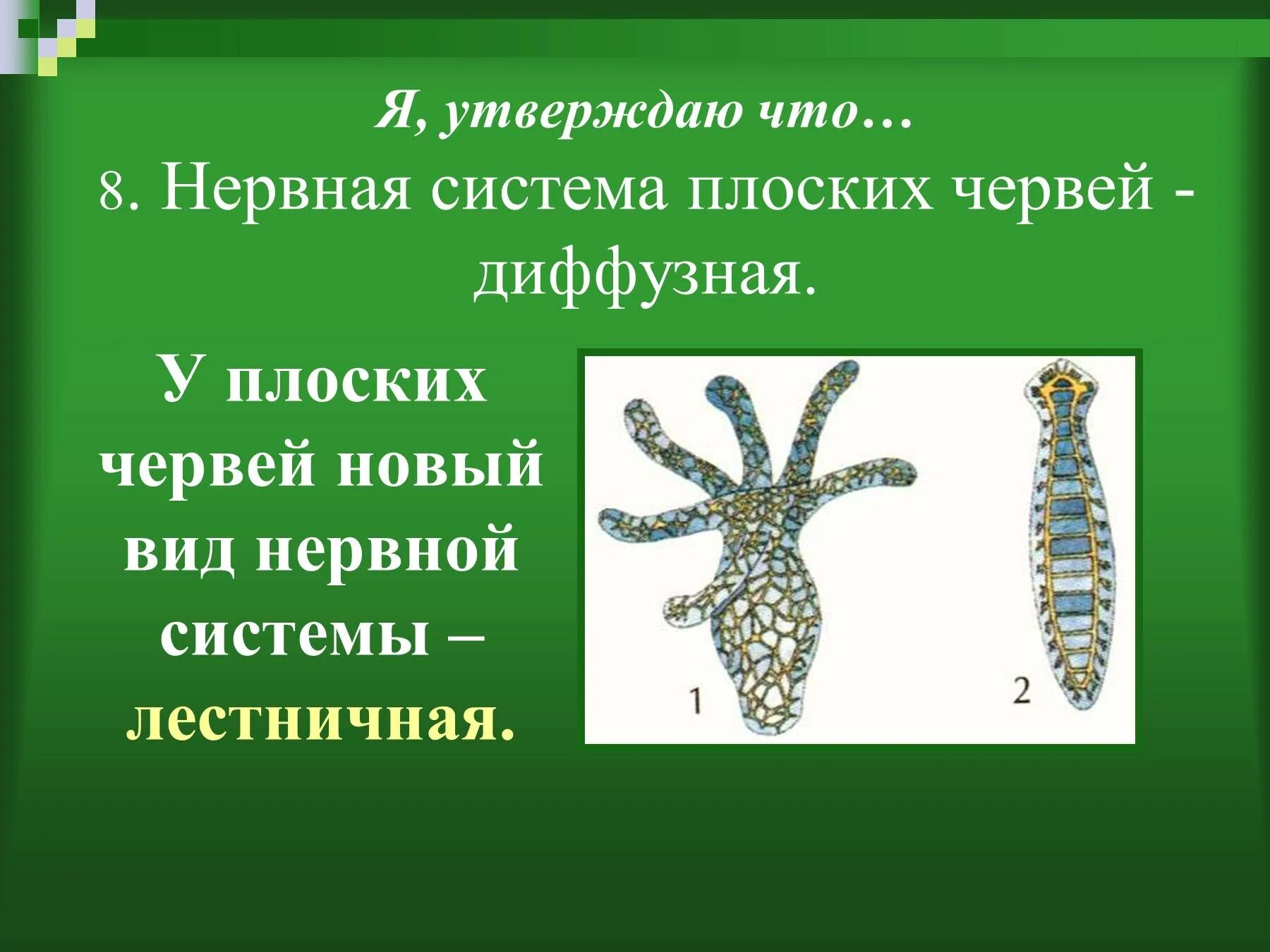 Я, утверждаю что…
8. Нервная система плоских червей - диффузная.

У плоских червей новый вид нервной системы – лестничная.

1

2